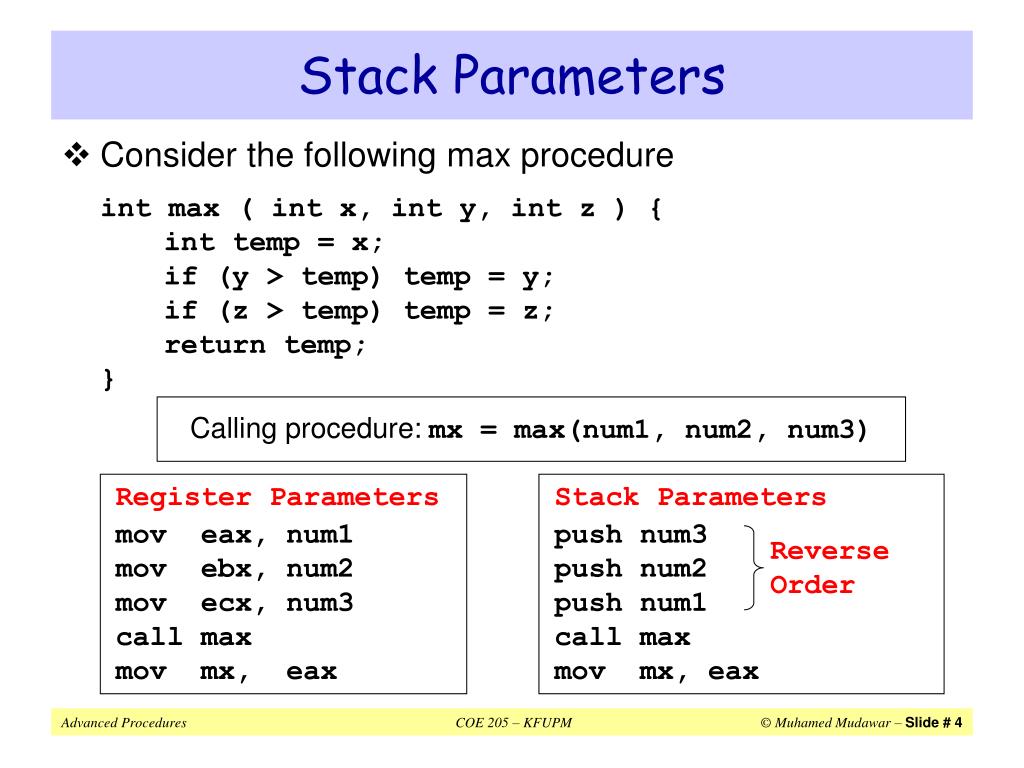 Stack Parameters

❖ Consider the following max procedure

int max ( int x, int y, int z ) {
    int temp = x;
    if (y > temp) temp = y;
    if (z > temp) temp = z;
    return temp;
}

Calling procedure: mx = max(num1, num2, num3)

Register Parameters
mov eax, num1
mov ebx, num2
mov ecx, num3
call max
mov mx, eax

Stack Parameters
push num3
push num2
push num1
call max
mov mx, eax

Reverse Order

Advanced Procedures

COE 205 – KFUPM

© Muhamed Mudawar – Slide # 4